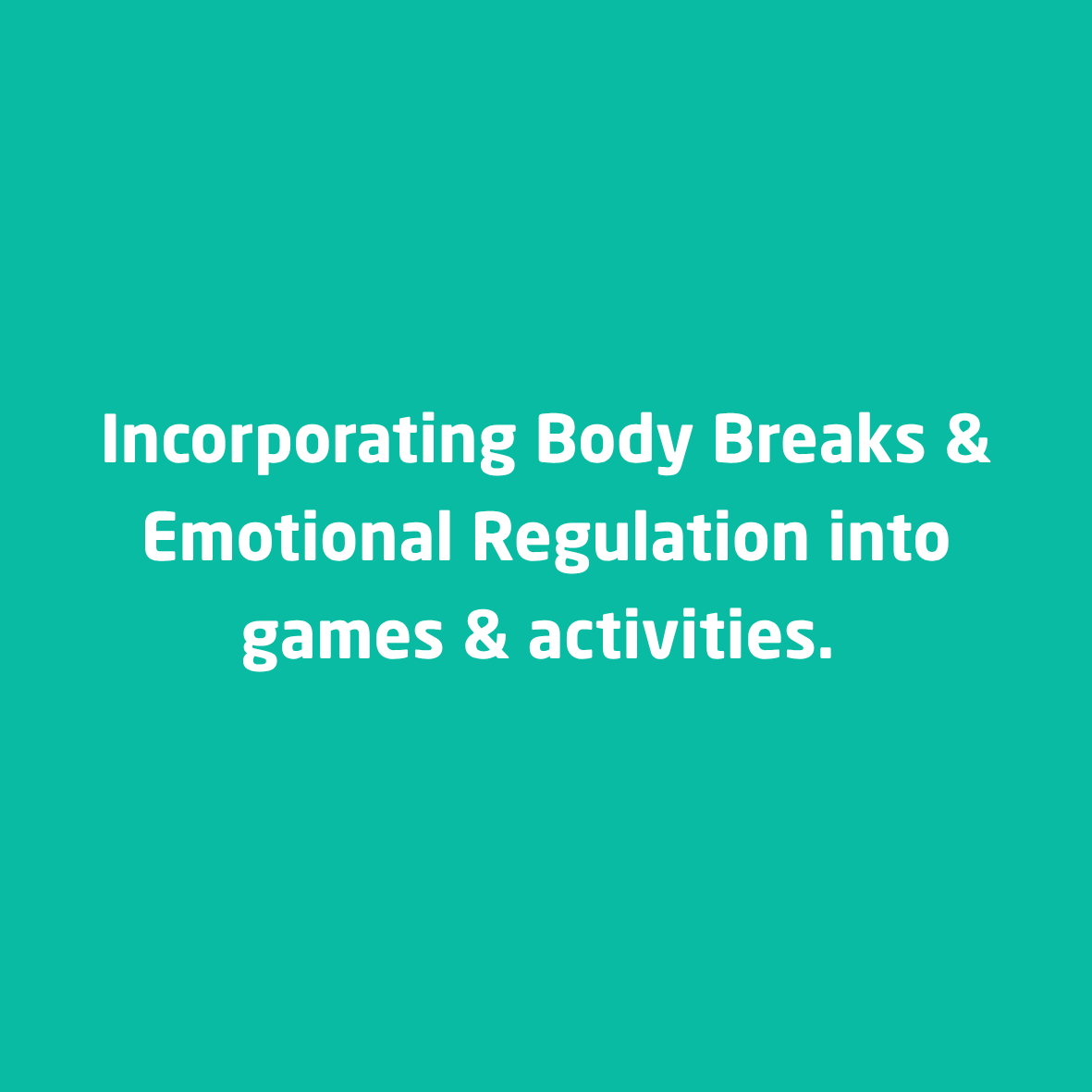 Incorporating Body Breaks & Emotional Regulation into games & activities.